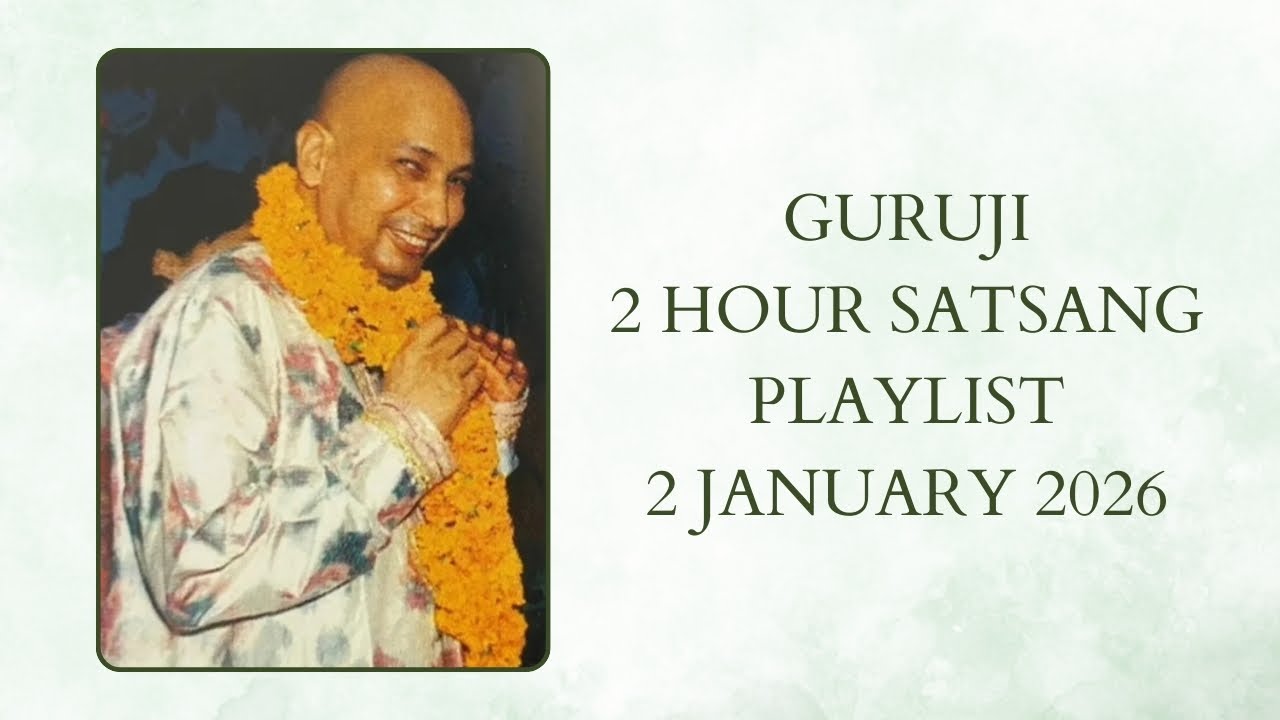 GURUJI
2 HOUR SATSANG
PLAYLIST
2 JANUARY 2026